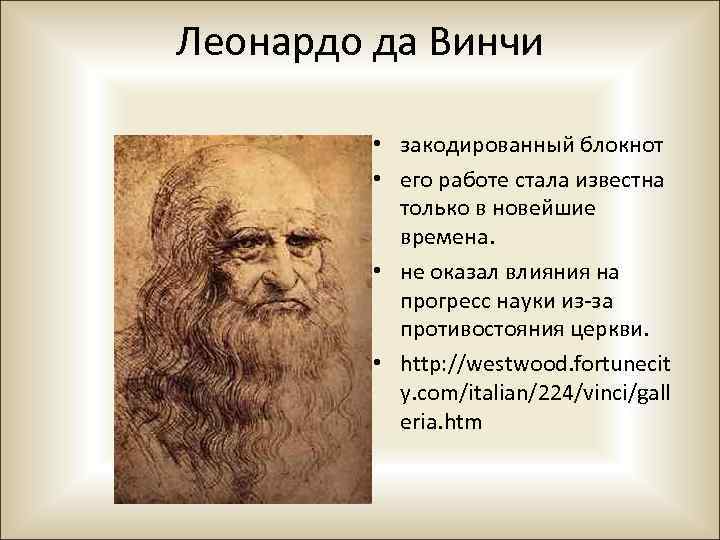 Леонардо да Винчи

• закодированный блокнот
• его работе стала известна только в новейшие времена.
• не оказал влияния на прогресс науки из-за противостояния церкви.
• http://westwood.fortunecity.com/italian/224/vinci/galleria.htm